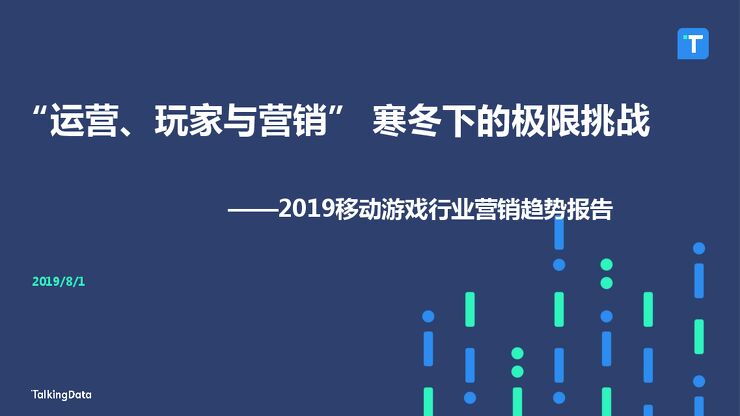 T

“运营、玩家与营销” 寒冬下的极限挑战

——2019移动游戏行业营销趋势报告

2019/8/1

TalkingData